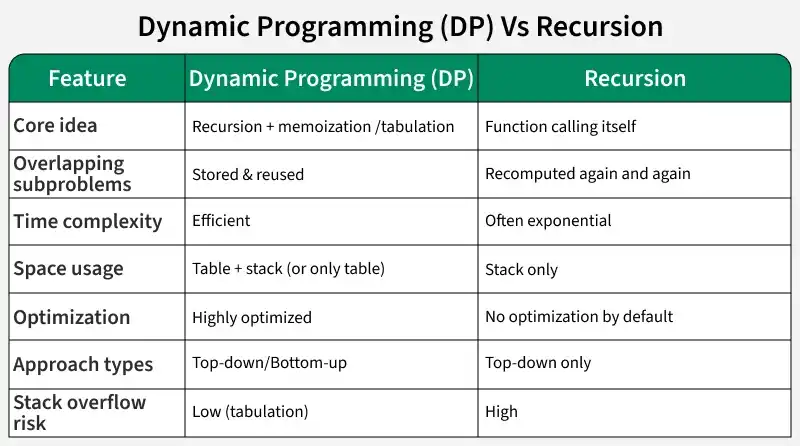 Dynamic Programming (DP) Vs Recursion

| Feature | Dynamic Programming (DP) | Recursion |
|---|---|---|
| Core idea | Recursion + memoization /tabulation | Function calling itself |
| Overlapping subproblems | Stored & reused | Recomputed again and again |
| Time complexity | Efficient | Often exponential |
| Space usage | Table + stack (or only table) | Stack only |
| Optimization | Highly optimized | No optimization by default |
| Approach types | Top-down/Bottom-up | Top-down only |
| Stack overflow risk | Low (tabulation) | High |